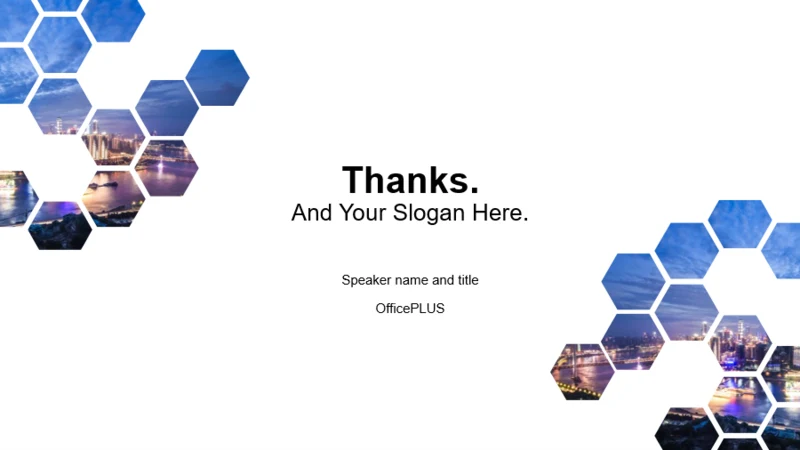 Thanks.
And Your Slogan Here.

Speaker name and title

OfficePLUS